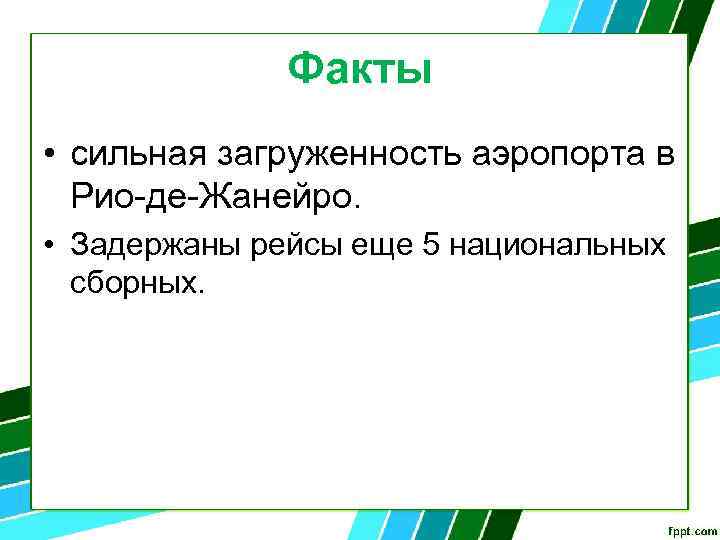 Факты

• сильная загруженность аэропорта в Рио-де-Жанейро.

• Задержаны рейсы еще 5 национальных сборных.

fppt.com